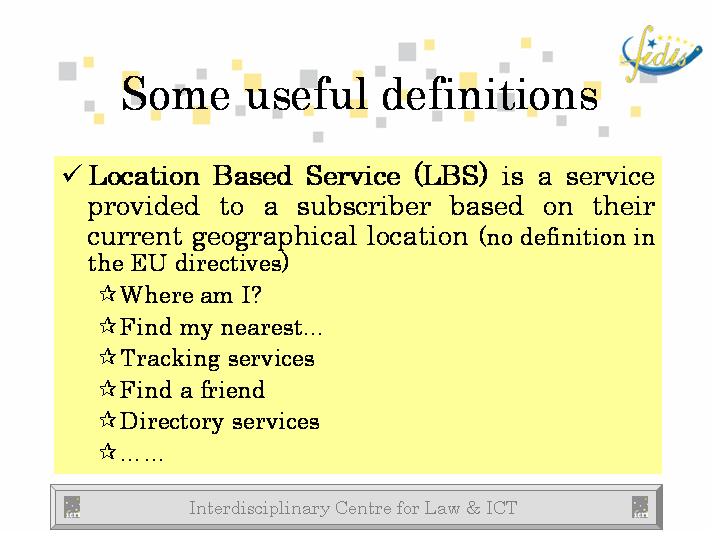 fidis

Some useful definitions

✓ Location Based Service (LBS) is a service provided to a subscriber based on their current geographical location (no definition in the EU directives)

☆ Where am I?

☆ Find my nearest…

☆ Tracking services

☆ Find a friend

☆ Directory services

☆ ……

Interdisciplinary Centre for Law & ICT